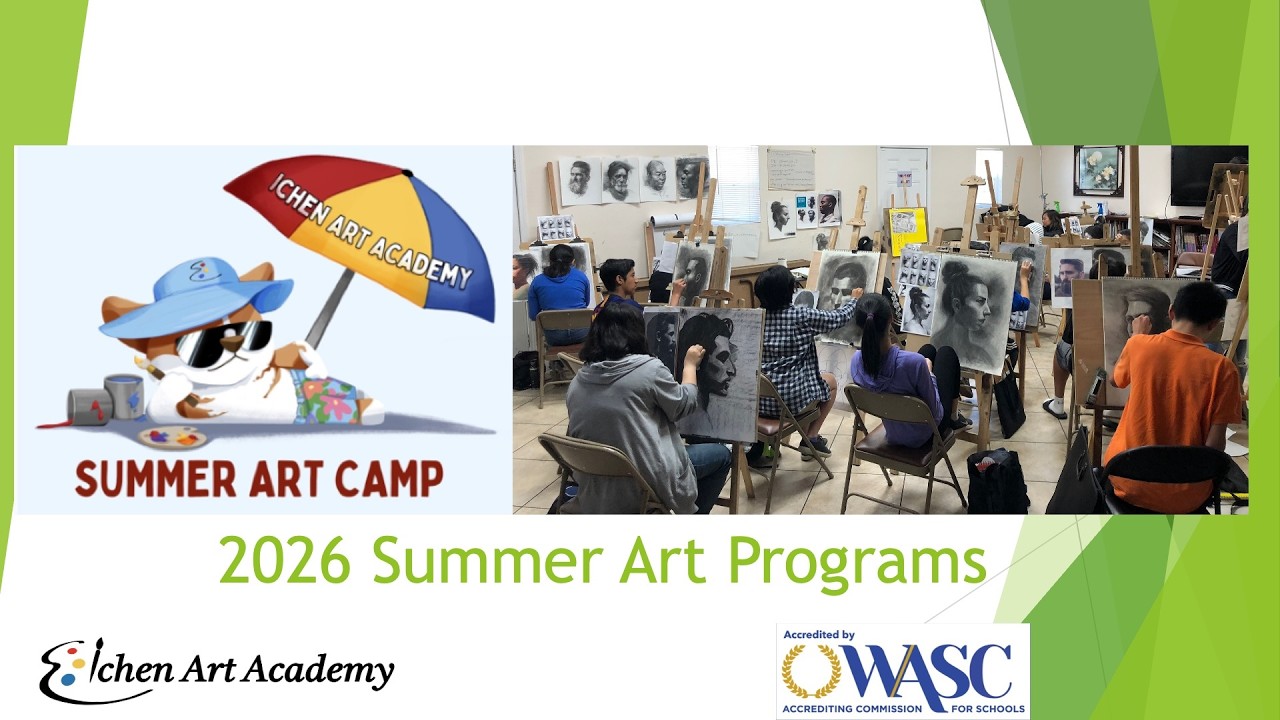 ICHEN ART ACADEMY

SUMMER ART CAMP

2026 Summer Art Programs

Ichen Art Academy

Accredited by
WASC
ACCREDITING COMMISSION FOR SCHOOLS